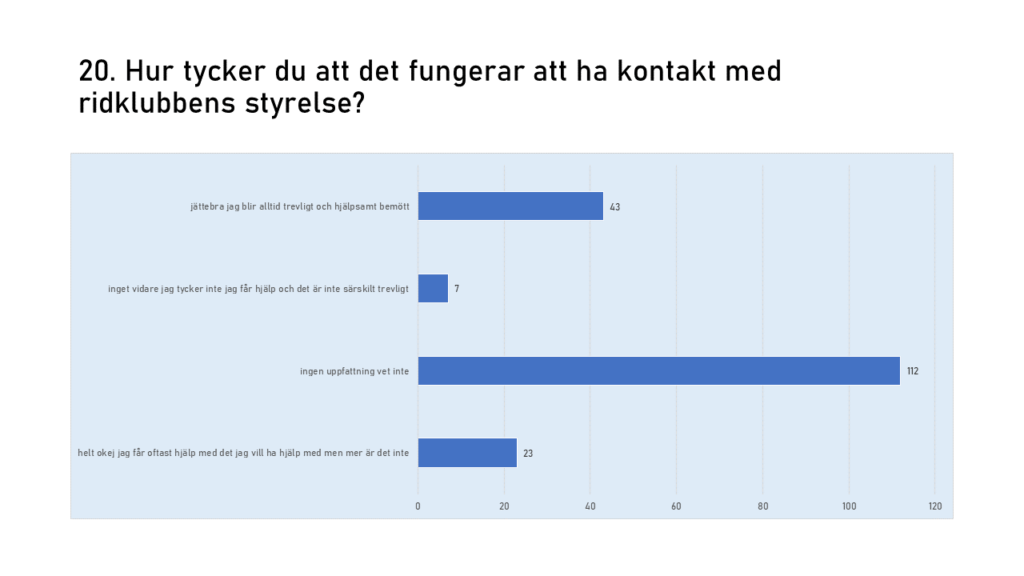 20. Hur tycker du att det fungerar att ha kontakt med ridklubbens styrelse?

jättebra jag blir alltid trevligt och hjälpsamt bemött
43

inget vidare jag tycker inte jag får hjälp och det är inte särskilt trevligt
7

ingen uppfattning vet inte
112

helt okej jag får oftast hjälp med det jag vill ha hjälp med men mer är det inte
23

0 20 40 60 80 100 120